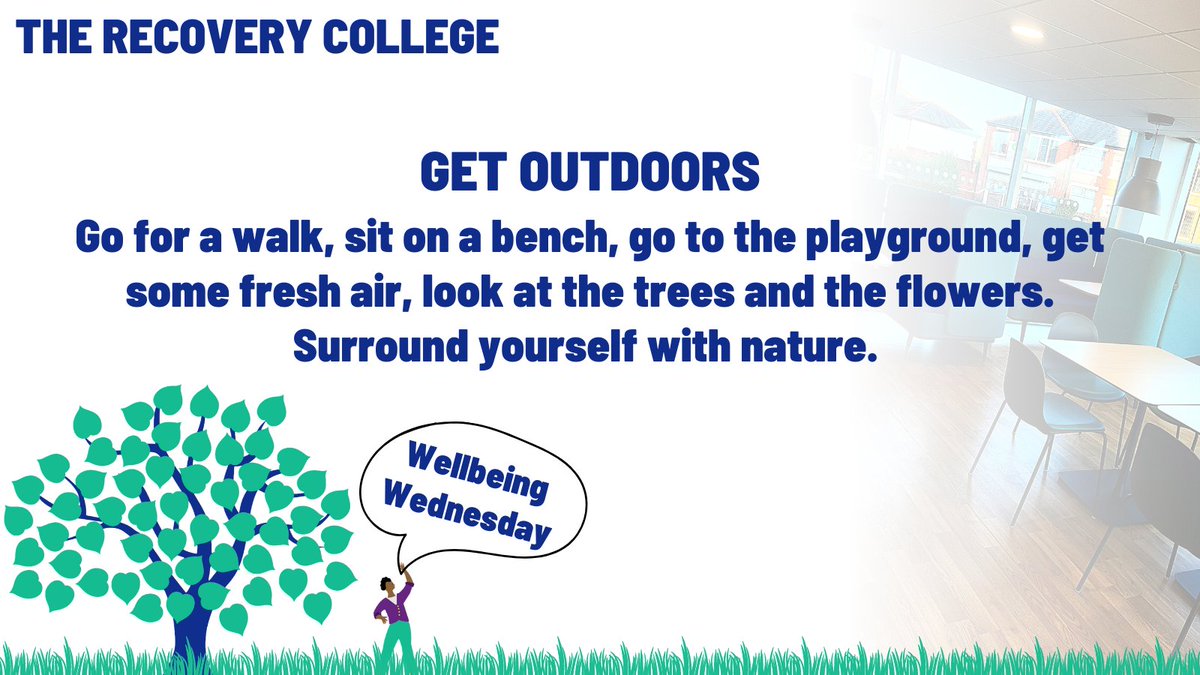 THE RECOVERY COLLEGE

GET OUTDOORS

Go for a walk, sit on a bench, go to the playground, get some fresh air, look at the trees and the flowers. Surround yourself with nature.

Wellbeing Wednesday